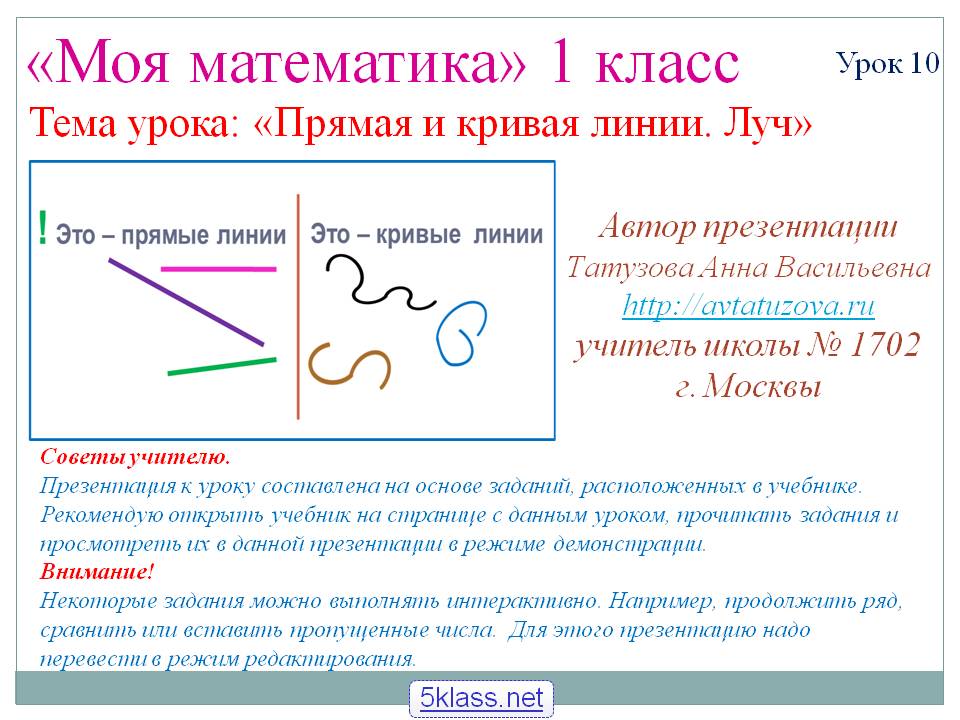 «Моя математика» 1 класс

Урок 10

Тема урока: «Прямая и кривая линии. Луч»

! Это – прямые линии

Это – кривые линии

Автор презентации
Татузова Анна Васильевна
http://avtatuzova.ru
учитель школы № 1702
г. Москвы

Советы учителю.
Презентация к уроку составлена на основе заданий, расположенных в учебнике. Рекомендую открыть учебник на странице с данным уроком, прочитать задания и просмотреть их в данной презентации в режиме демонстрации.
Внимание!
Некоторые задания можно выполнять интерактивно. Например, продолжить ряд, сравнить или вставить пропущенные числа. Для этого презентацию надо перевести в режим редактирования.

5klass.net